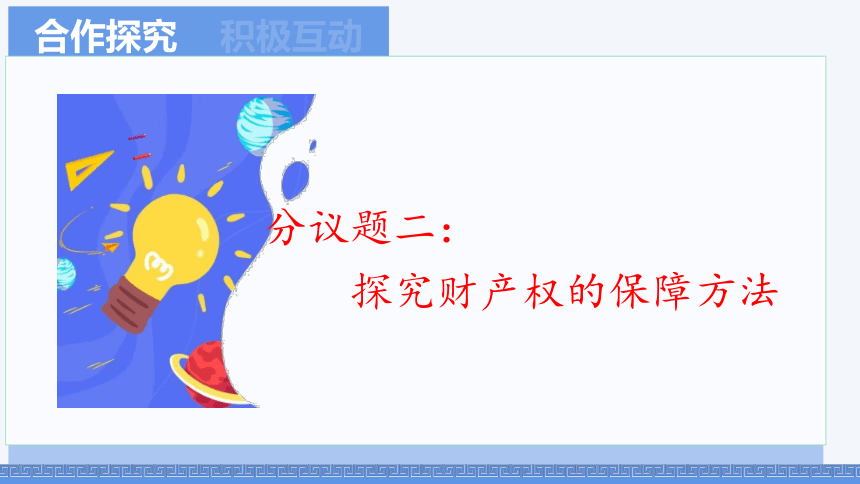 合作探究　积极互动

分议题二：

探究财产权的保障方法